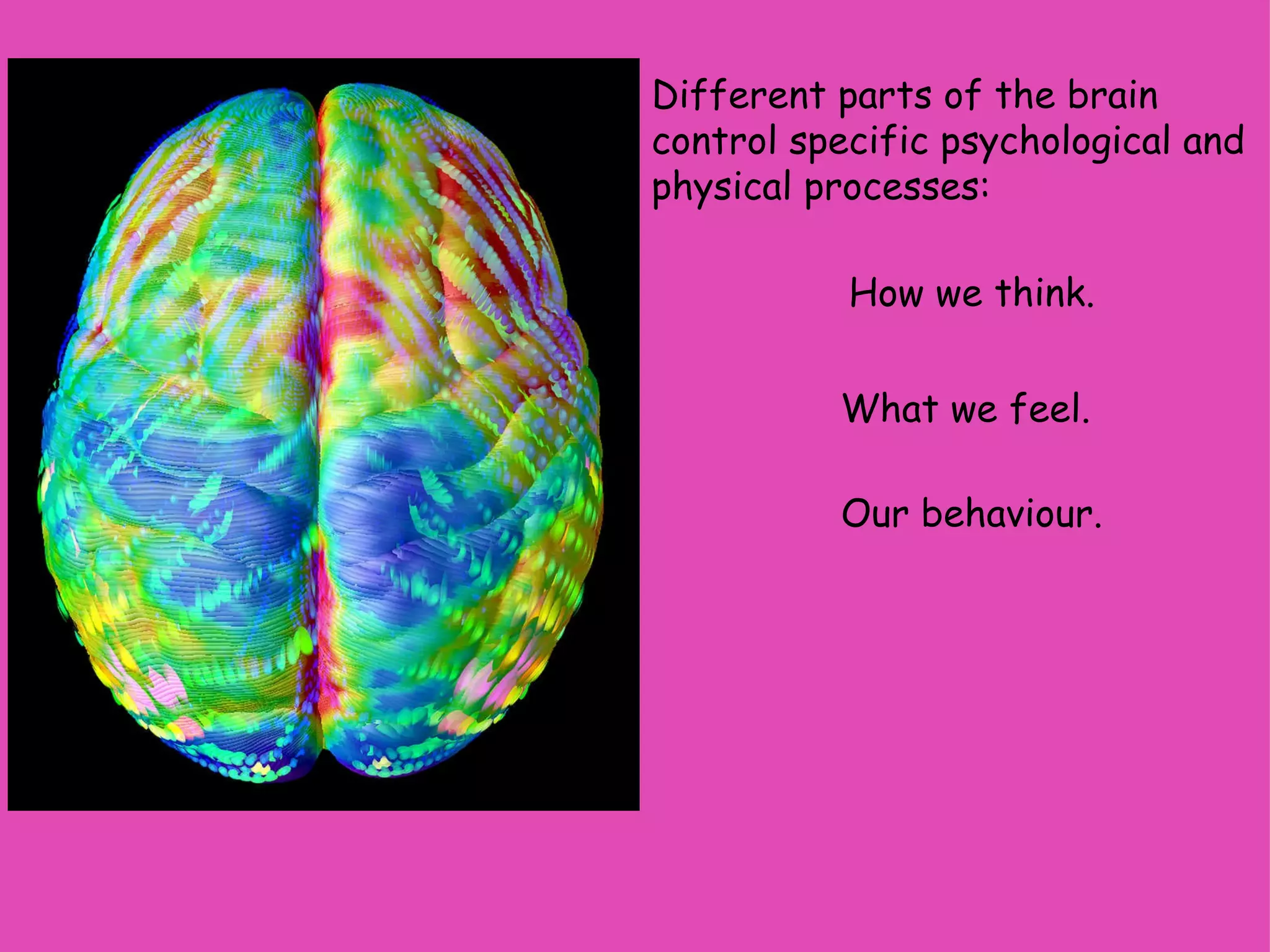 Different parts of the brain control specific psychological and physical processes:

How we think.

What we feel.

Our behaviour.